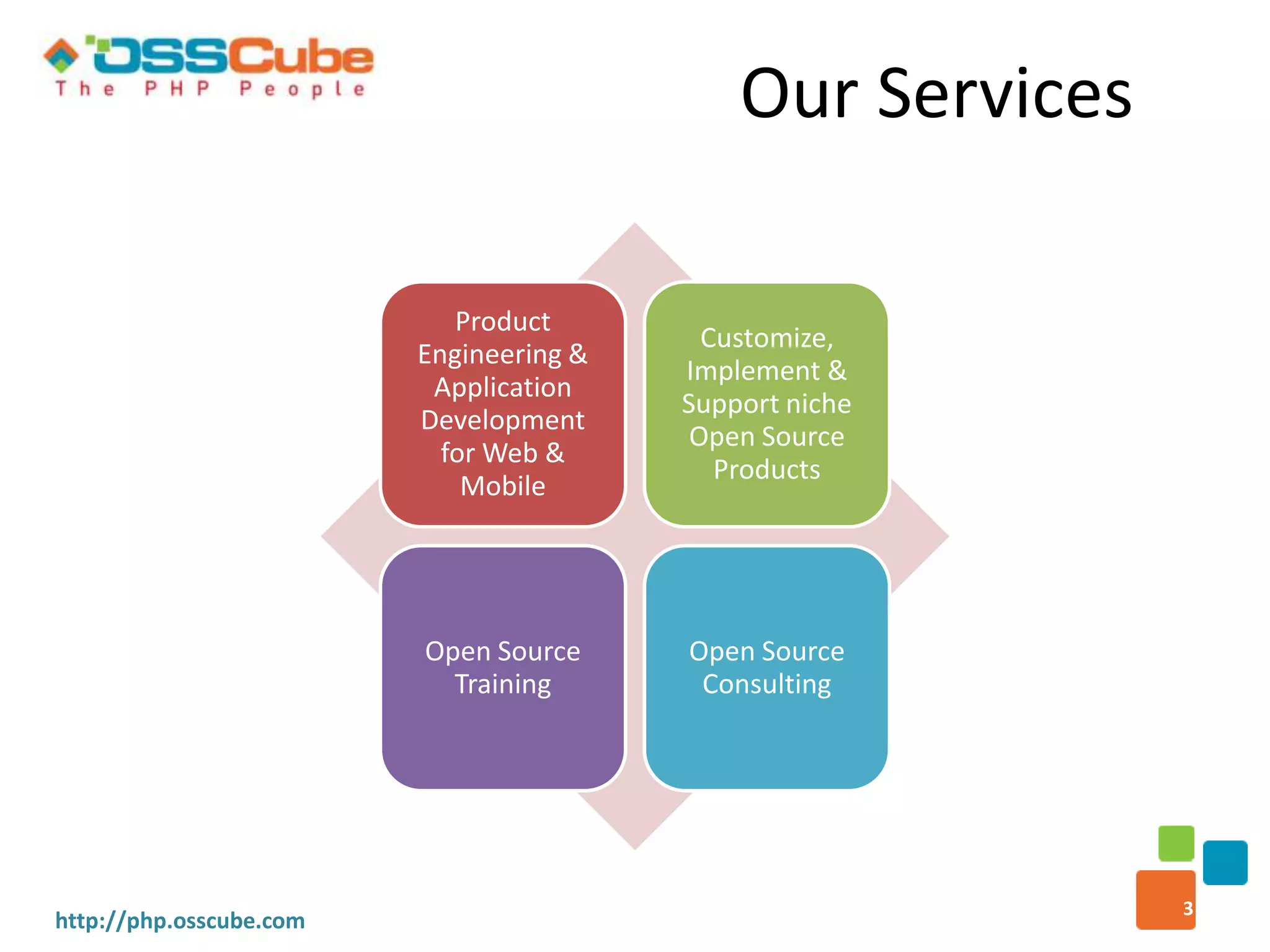 OSSCube
The PHP People

Our Services

Product Engineering & Application Development for Web & Mobile

Customize, Implement & Support niche Open Source Products

Open Source Training

Open Source Consulting

http://php.osscube.com

3